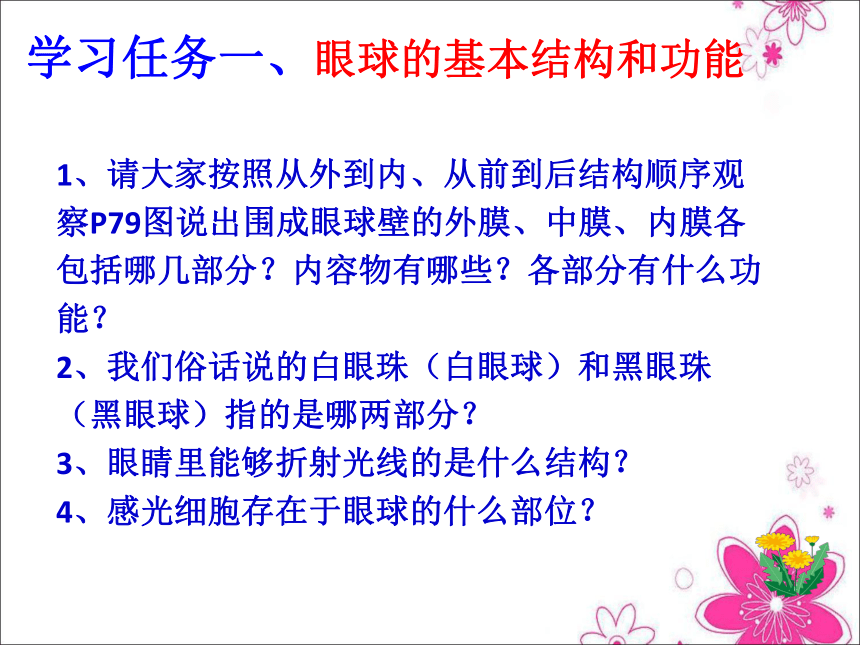 学习任务一、眼球的基本结构和功能

1、请大家按照从外到内、从前到后结构顺序观察P79图说出围成眼球壁的外膜、中膜、内膜各包括哪几部分？内容物有哪些？各部分有什么功能？
2、我们俗话说的白眼珠（白眼球）和黑眼珠（黑眼球）指的是哪两部分？
3、眼睛里能够折射光线的是什么结构？
4、感光细胞存在于眼球的什么部位？